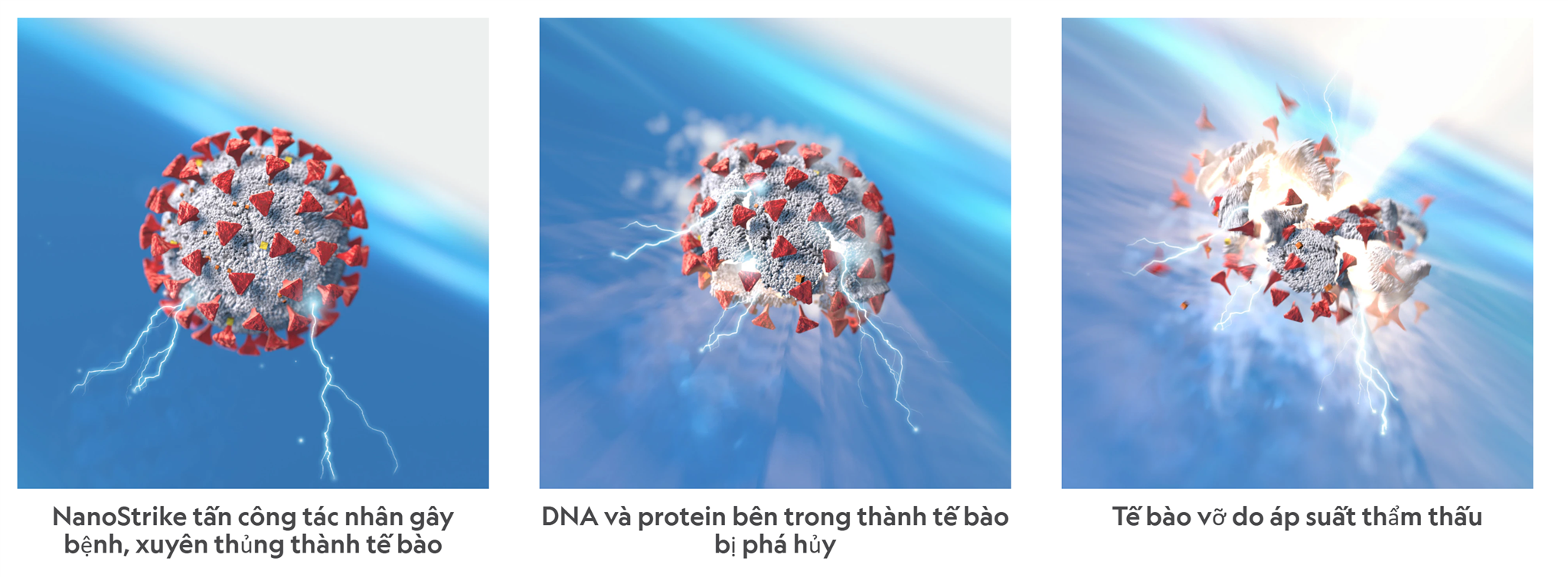 NanoStrike tấn công tác nhân gây bệnh, xuyên thủng thành tế bào

DNA và protein bên trong thành tế bào bị phá hủy

Tế bào vỡ do áp suất thẩm thấu